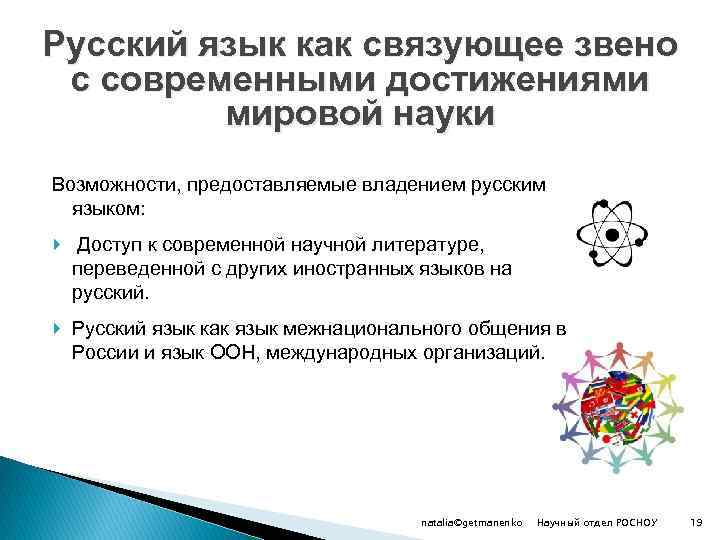 Русский язык как связующее звено с современными достижениями мировой науки

Возможности, предоставляемые владением русским языком:

Доступ к современной научной литературе, переведенной с других иностранных языков на русский.

Русский язык как язык межнационального общения в России и язык ООН, международных организаций.

natalia©getmanenko Научный отдел РОСНОУ 19